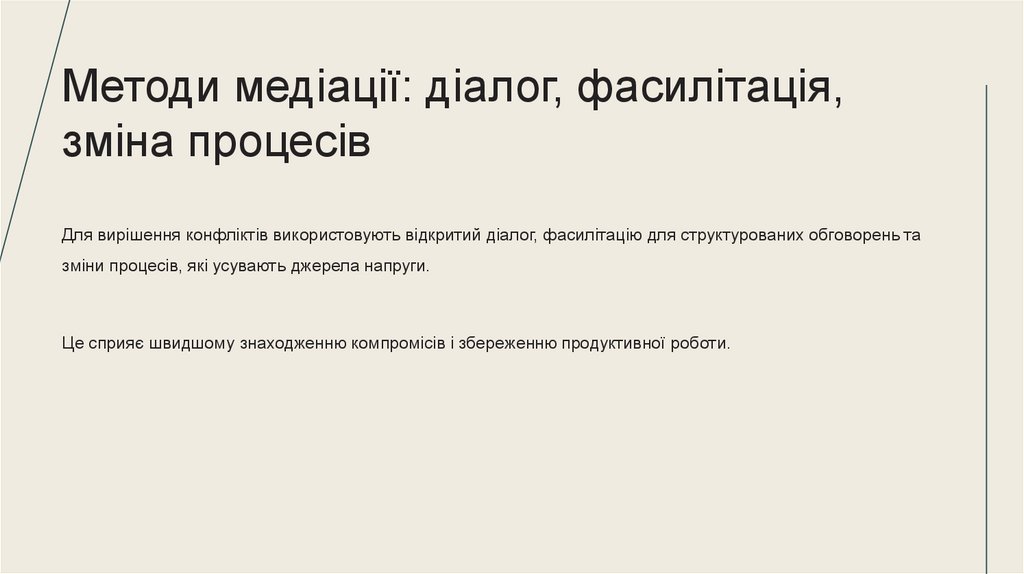 Методи медіації: діалог, фасилітація, зміна процесів

Для вирішення конфліктів використовують відкритий діалог, фасилітацію для структурованих обговорень та зміни процесів, які усувають джерела напруги.

Це сприяє швидшому знаходженню компромісів і збереженню продуктивної роботи.